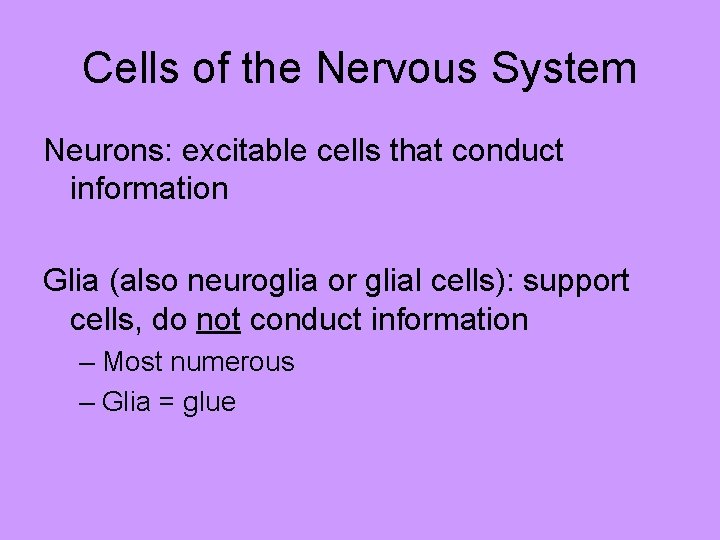 Cells of the Nervous System

Neurons: excitable cells that conduct information

Glia (also neuroglia or glial cells): support cells, do not conduct information

– Most numerous

– Glia = glue